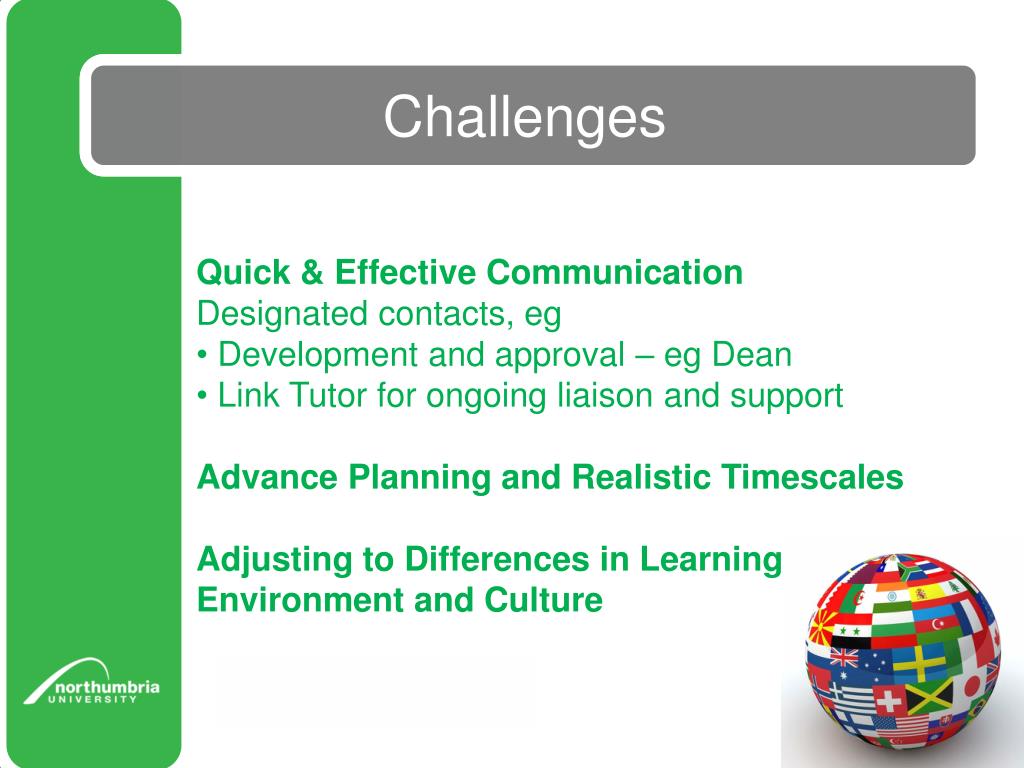 Challenges

Quick & Effective Communication
Designated contacts, eg
• Development and approval – eg Dean
• Link Tutor for ongoing liaison and support

Advance Planning and Realistic Timescales

Adjusting to Differences in Learning Environment and Culture

northumbria
UNIVERSITY